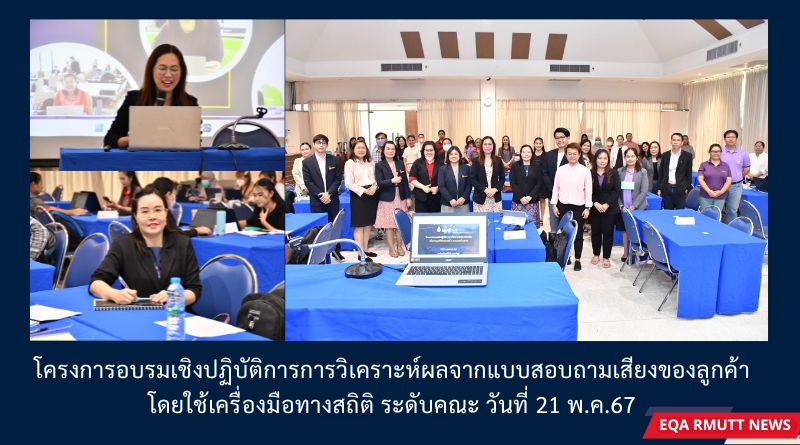 โครงการอบรมเชิงปฏิบัติการการวิเคราะห์ผลจากแบบสอบถามเสียงของลูกค้า โดยใช้เครื่องมือทางสถิติ ระดับคณะ วันที่ 21 พ.ค.67

EQA RMUTT NEWS